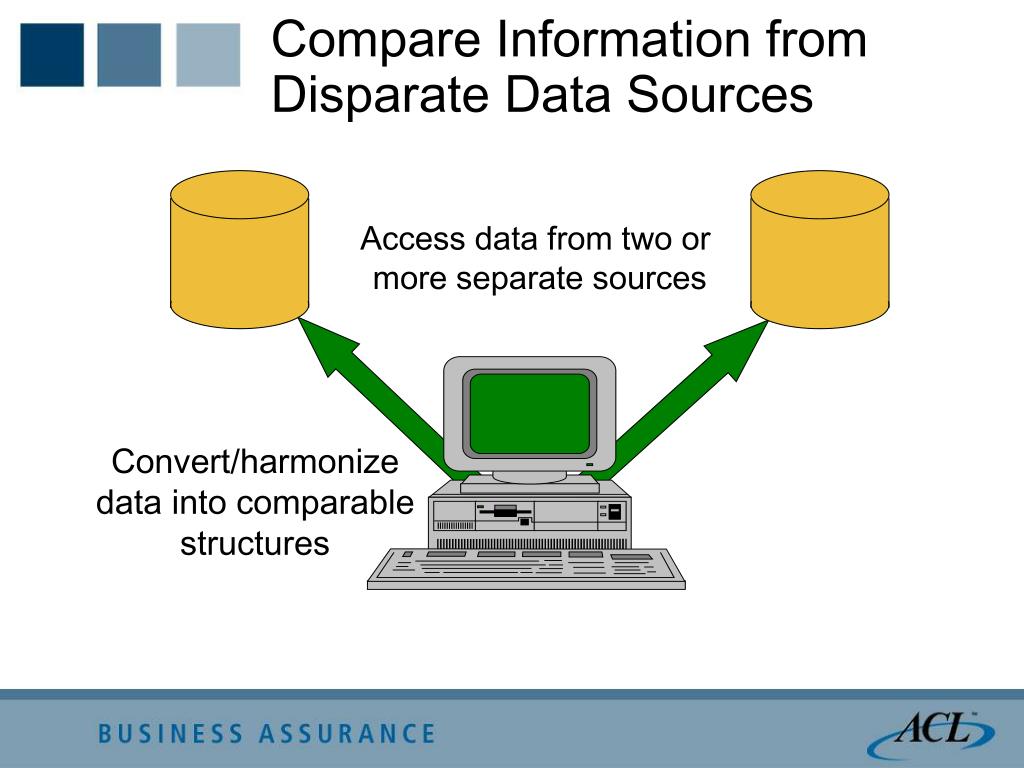 Compare Information from Disparate Data Sources

Access data from two or more separate sources

Convert/harmonize data into comparable structures

BUSINESS ASSURANCE

ACL